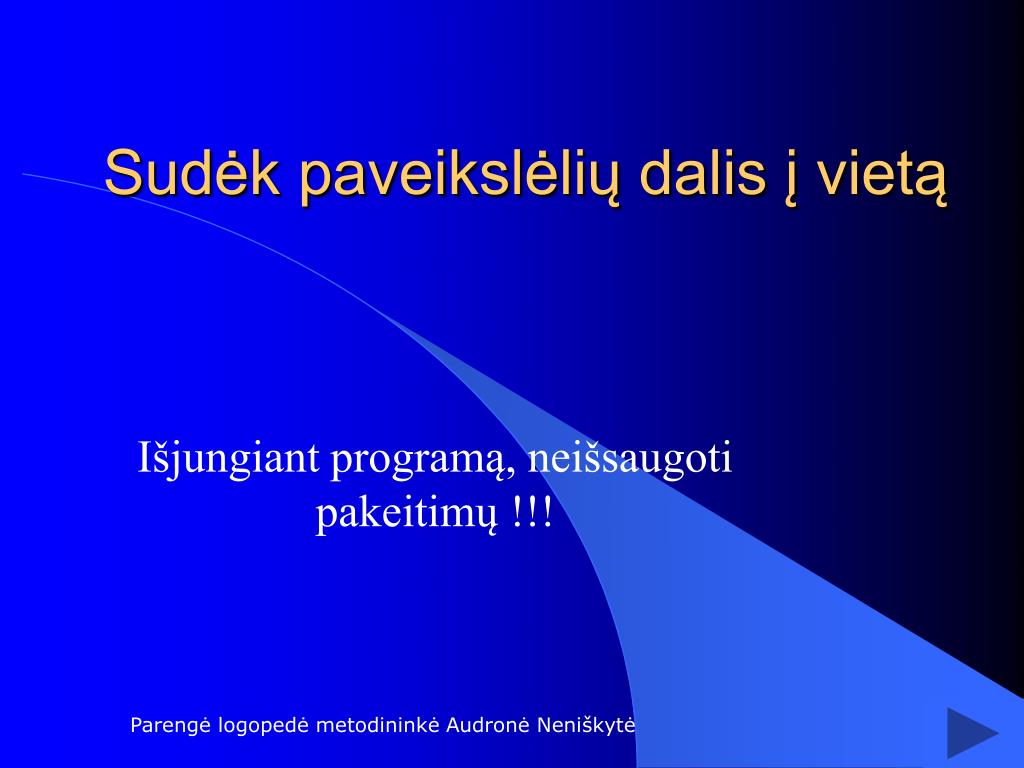 Sudėk paveikslėlių dalis į vietą

Išjungiant programą, neišsaugoti pakeitimų !!!

Parengė logopedė metodininkė Audronė Neniškytė